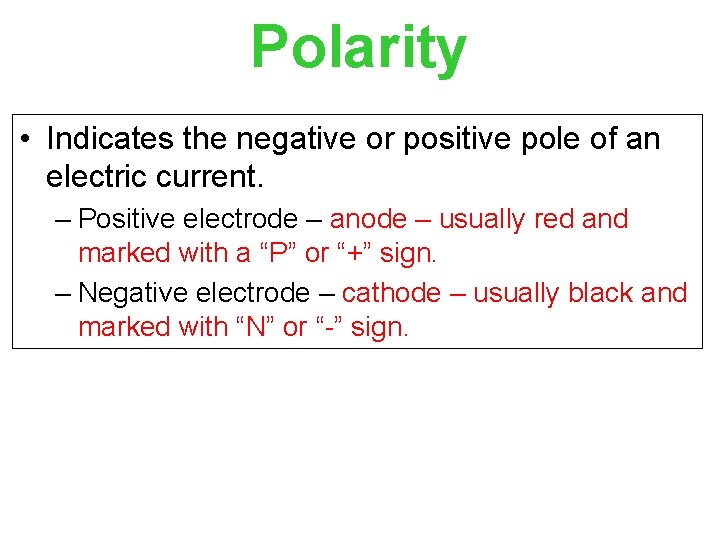 Polarity

• Indicates the negative or positive pole of an electric current.

– Positive electrode – anode – usually red and marked with a “P” or “+” sign.

– Negative electrode – cathode – usually black and marked with “N” or “-” sign.